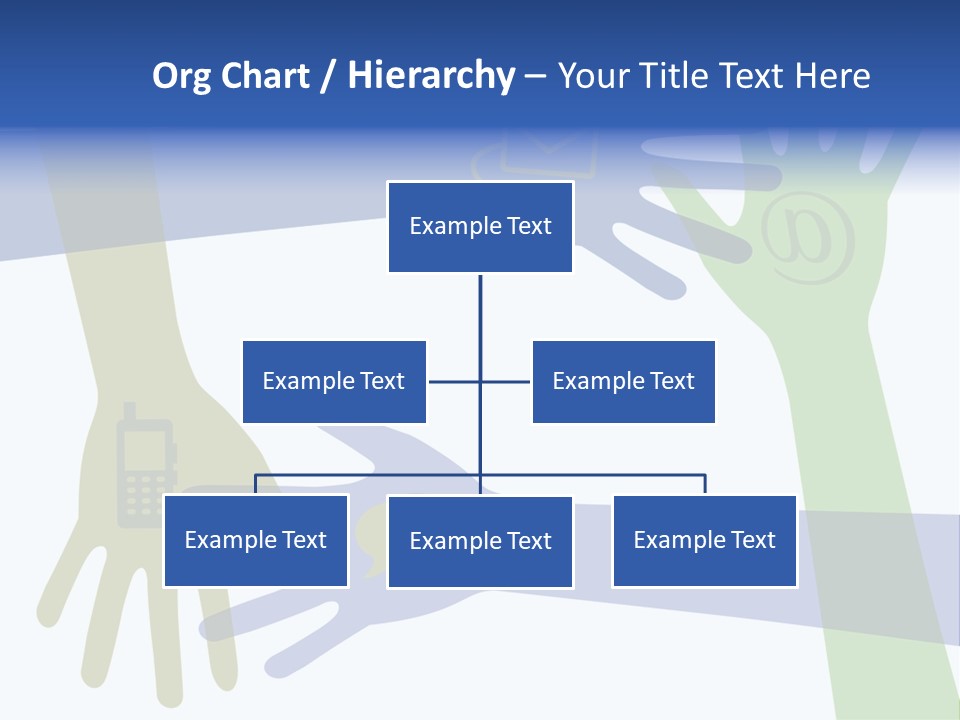 Org Chart / Hierarchy – Your Title Text Here

Example Text

Example Text

Example Text

Example Text

Example Text

Example Text